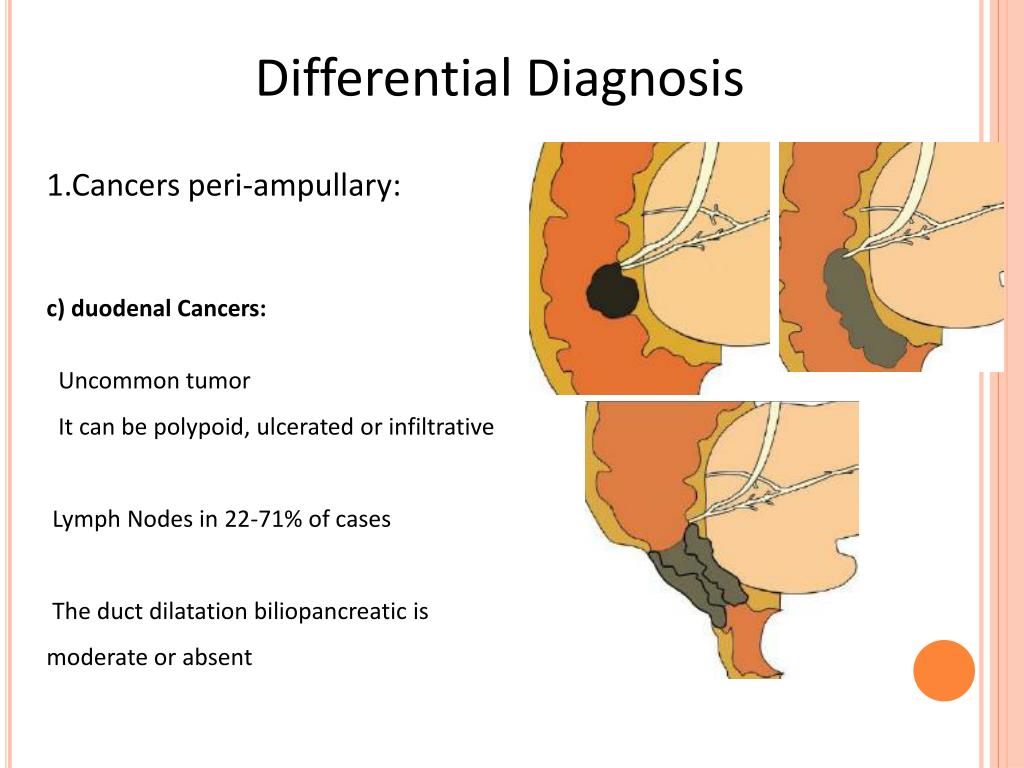 Differential Diagnosis

1.Cancers peri-ampullary:

c) duodenal Cancers:

Uncommon tumor

It can be polypoid, ulcerated or infiltrative

Lymph Nodes in 22-71% of cases

The duct dilatation biliopancreatic is moderate or absent